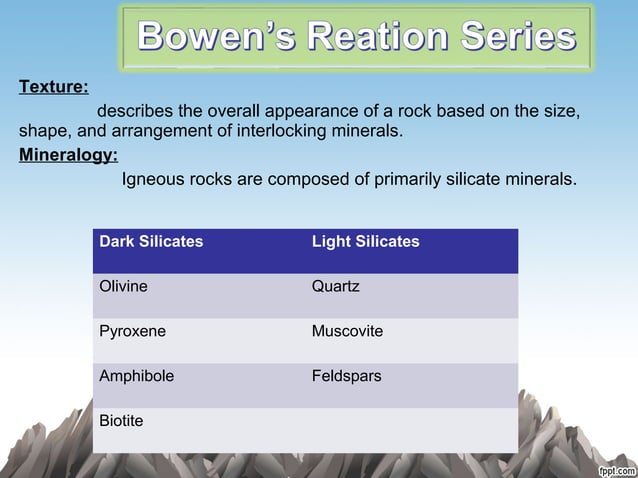 Bowen's Reation Series

Texture:

describes the overall appearance of a rock based on the size, shape, and arrangement of interlocking minerals.

Mineralogy:

Igneous rocks are composed of primarily silicate minerals.

| Dark Silicates | Light Silicates |
|---|---|
| Olivine | Quartz |
| Pyroxene | Muscovite |
| Amphibole | Feldspars |
| Biotite | |

fppt.com